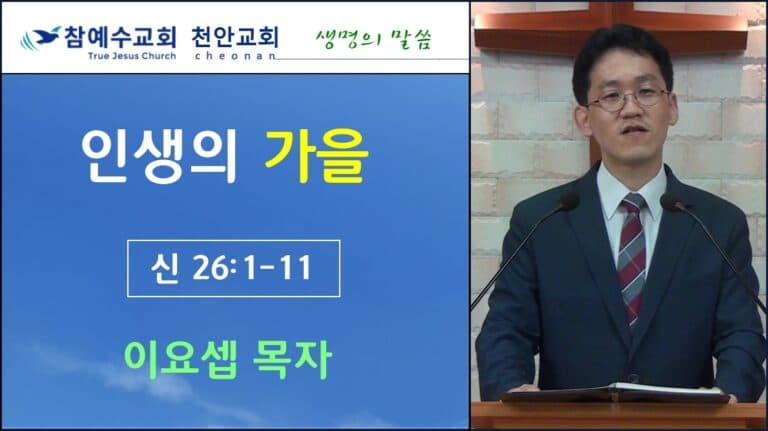 참예수교회 천안교회
True Jesus Church cheonan
생명의 말씀

인생의 가을

신 26:1-11

이요셉 목자